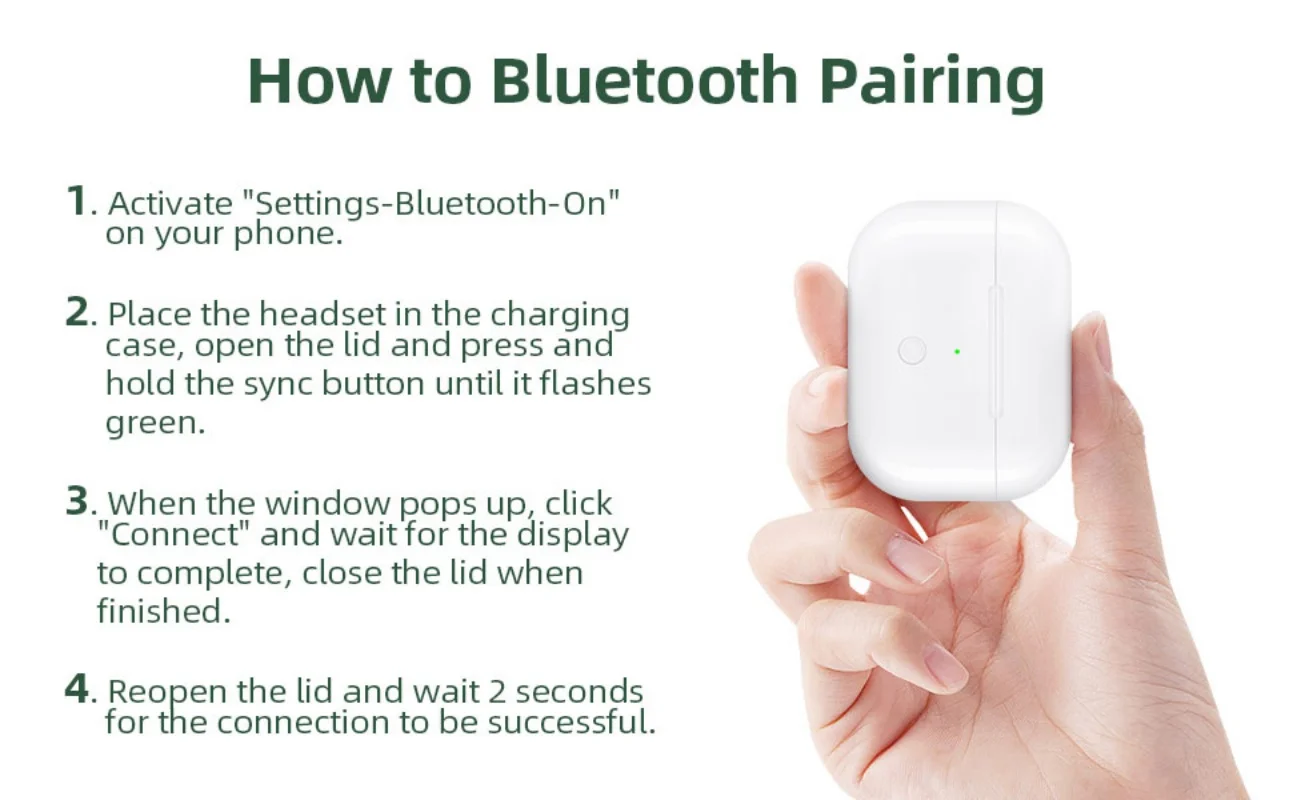 How to Bluetooth Pairing

1. Activate "Settings-Bluetooth-On" on your phone.

2. Place the headset in the charging case, open the lid and press and hold the sync button until it flashes green.

3. When the window pops up, click "Connect" and wait for the display to complete, close the lid when finished.

4. Reopen the lid and wait 2 seconds for the connection to be successful.